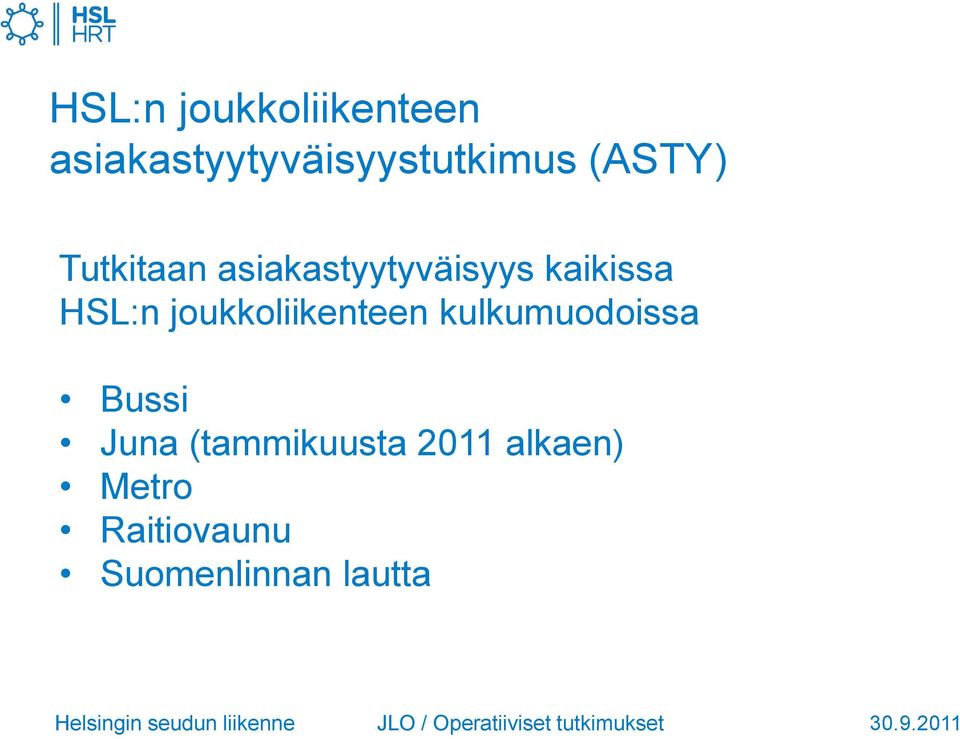 HSL
HRT

HSL:n joukkoliikenteen asiakastyytyväisyystutkimus (ASTY)

Tutkitaan asiakastyytyväisyys kaikissa HSL:n joukkoliikenteen kulkumuodoissa

• Bussi
• Juna (tammikuusta 2011 alkaen)
• Metro
• Raitiovaunu
• Suomenlinnan lautta

Helsingin seudun liikenne JLO / Operatiiviset tutkimukset 30.9.2011